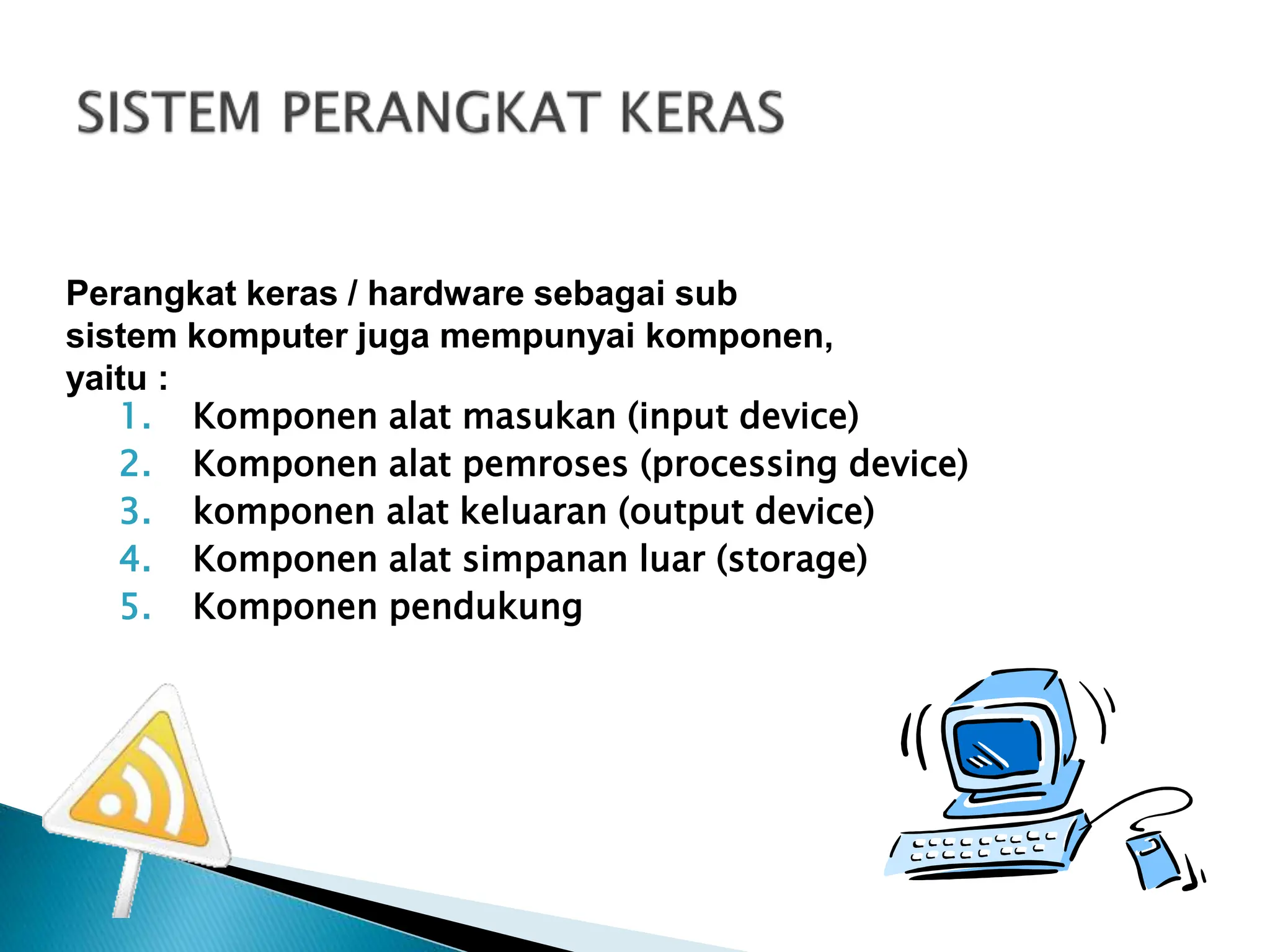 SISTEM PERANGKAT KERAS

Perangkat keras / hardware sebagai sub sistem komputer juga mempunyai komponen, yaitu :

1. Komponen alat masukan (input device)
2. Komponen alat pemroses (processing device)
3. komponen alat keluaran (output device)
4. Komponen alat simpanan luar (storage)
5. Komponen pendukung